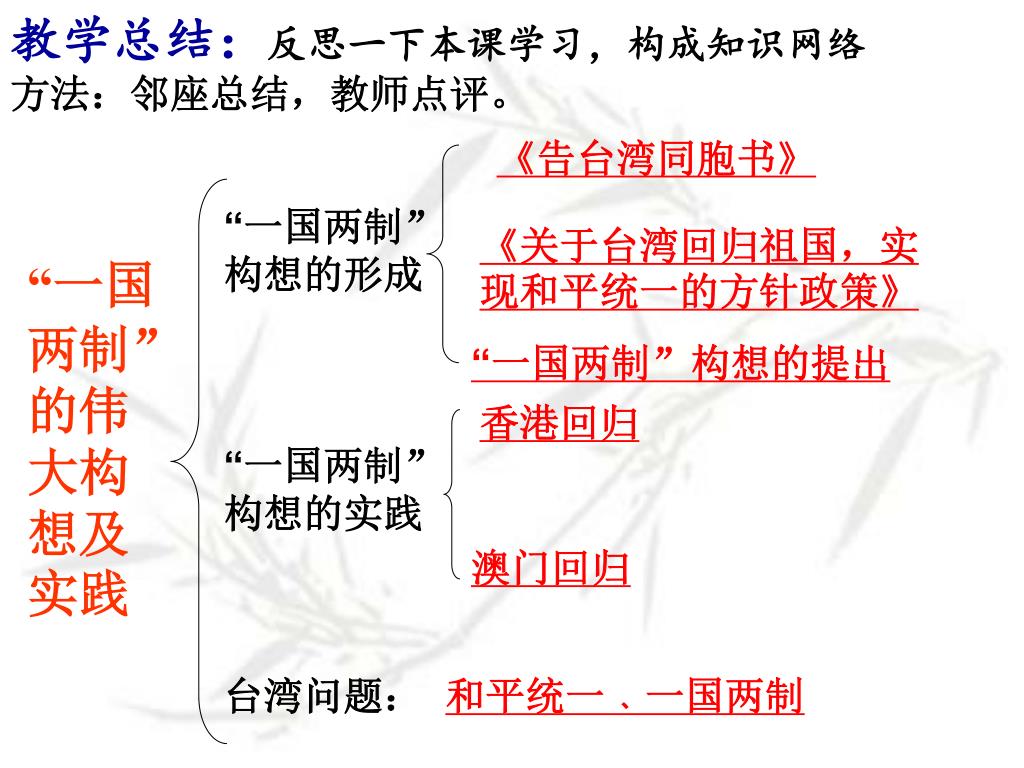 教学总结：反思一下本课学习，构成知识网络
方法：邻座总结，教师点评。

“一国两制”的伟大构想及实践

“一国两制”构想的形成

《告台湾同胞书》

《关于台湾回归祖国，实现和平统一的方针政策》

“一国两制”构想的提出

“一国两制”构想的实践

香港回归

澳门回归

台湾问题： 和平统一 、一国两制